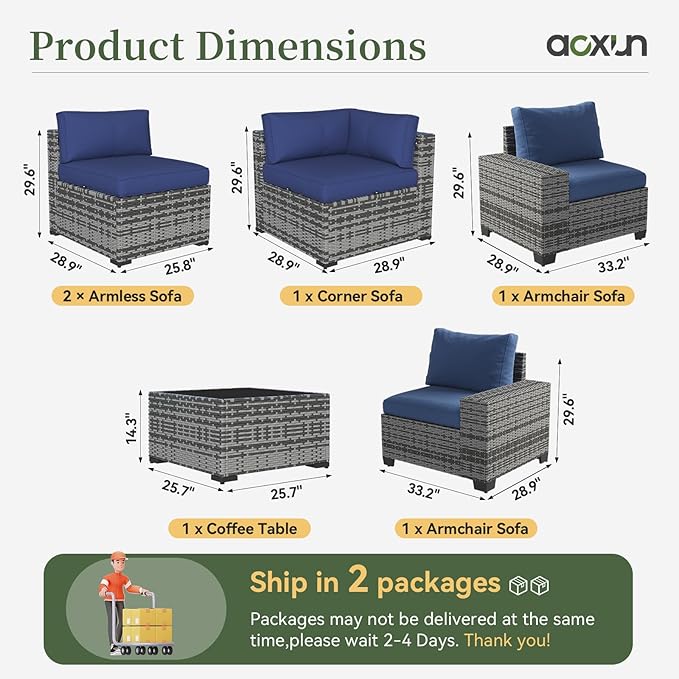 Product Dimensions

aoxun

29.6"
28.9"
25.8"
2 × Armless Sofa

29.6"
28.9"
28.9"
1 x Corner Sofa

29.6"
28.9"
33.2"
1 x Armchair Sofa

14.3"
25.7"
25.7"
1 x Coffee Table

29.6"
33.2"
28.9"
1 x Armchair Sofa

Ship in 2 packages

Packages may not be delivered at the same time,please wait 2-4 Days. Thank you!